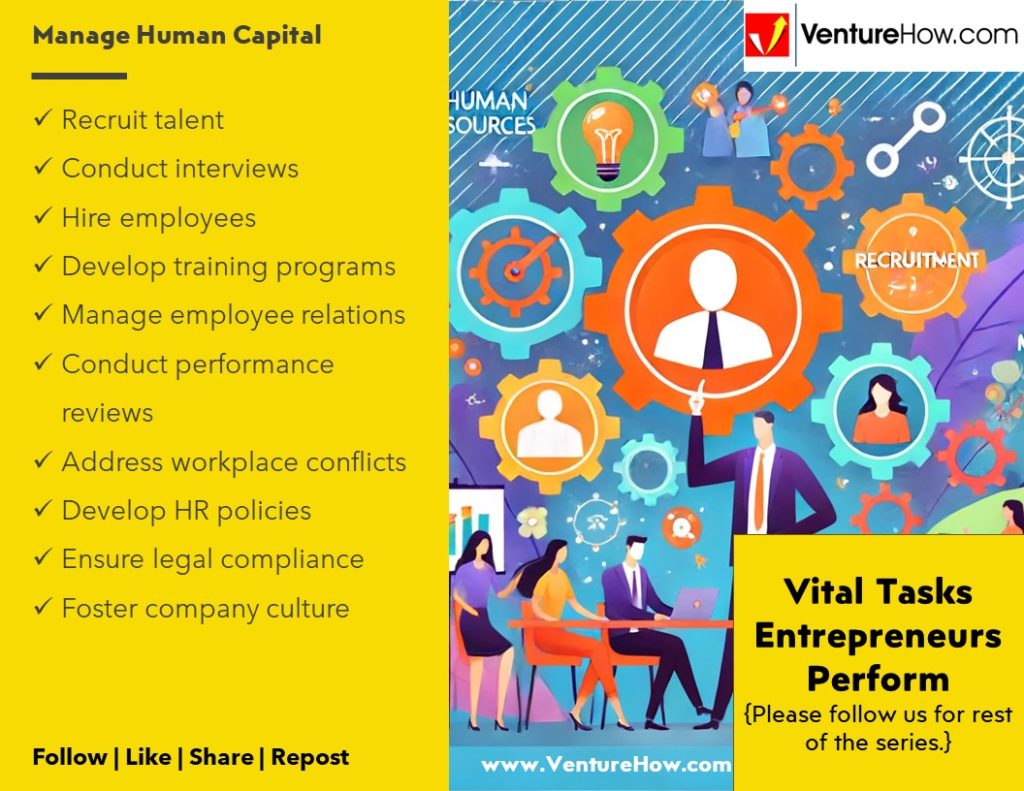 Manage Human Capital

✓ Recruit talent
✓ Conduct interviews
✓ Hire employees
✓ Develop training programs
✓ Manage employee relations
✓ Conduct performance reviews
✓ Address workplace conflicts
✓ Develop HR policies
✓ Ensure legal compliance
✓ Foster company culture

Follow | Like | Share | Repost

VentureHow.com

HUMAN
SOURCES

RECRUITMENT

Vital Tasks Entrepreneurs Perform
{Please follow us for rest of the series.}

www.VentureHow.com